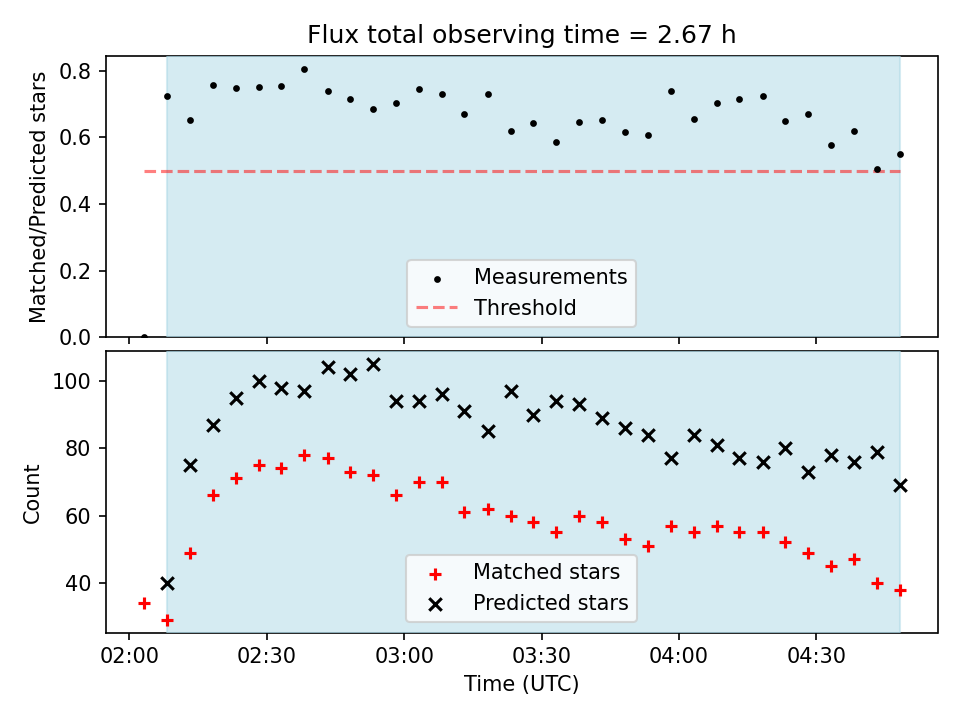 Flux total observing time = 2.67 h

Matched/Predicted stars

0.8
0.6
0.4
0.2
0.0

Measurements
Threshold

Count

100
80
60
40

Matched stars
Predicted stars

02:00
02:30
03:00
03:30
04:00
04:30

Time (UTC)